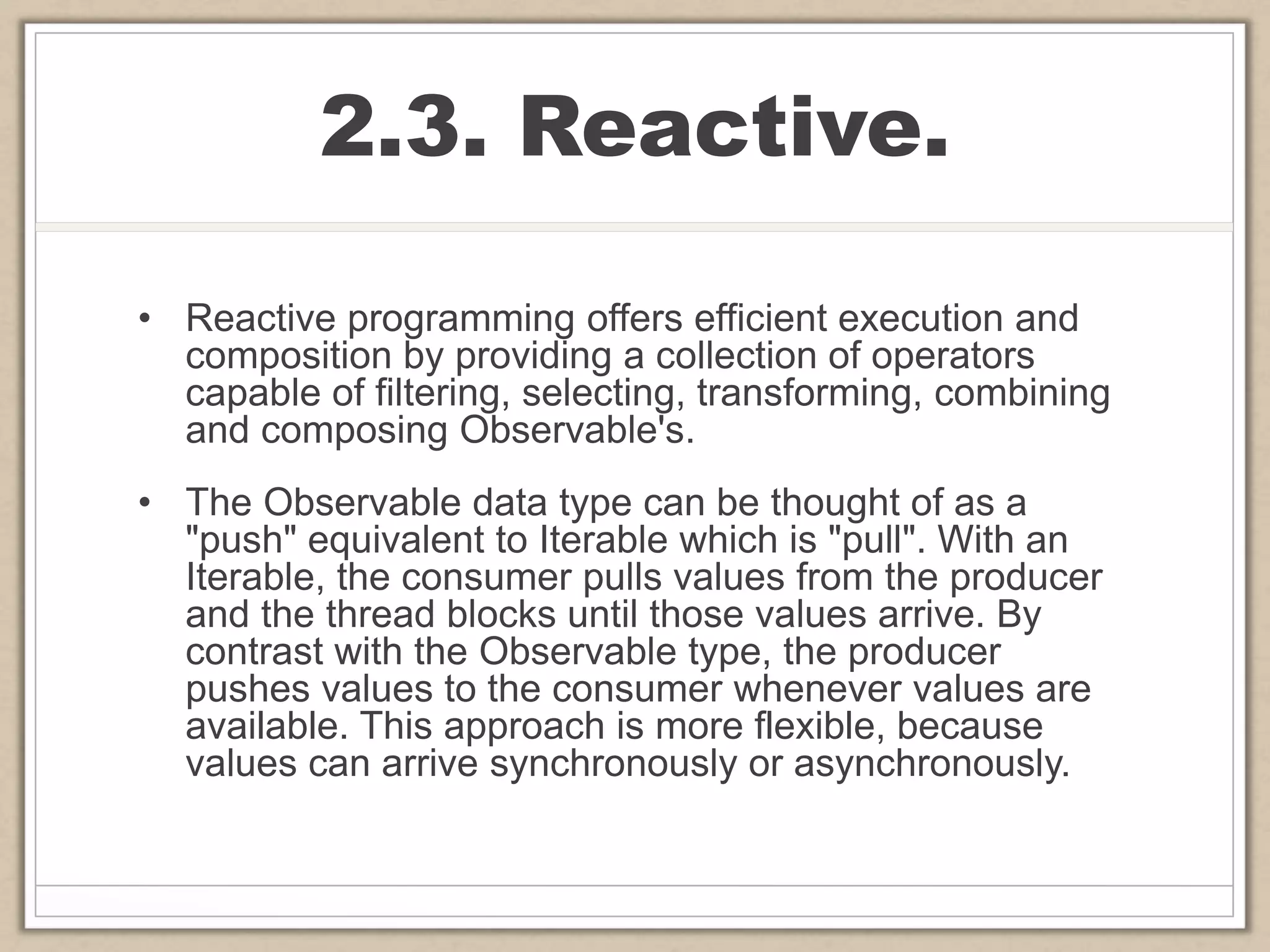 2.3. Reactive.

• Reactive programming offers efficient execution and composition by providing a collection of operators capable of filtering, selecting, transforming, combining and composing Observable's.

• The Observable data type can be thought of as a "push" equivalent to Iterable which is "pull". With an Iterable, the consumer pulls values from the producer and the thread blocks until those values arrive. By contrast with the Observable type, the producer pushes values to the consumer whenever values are available. This approach is more flexible, because values can arrive synchronously or asynchronously.